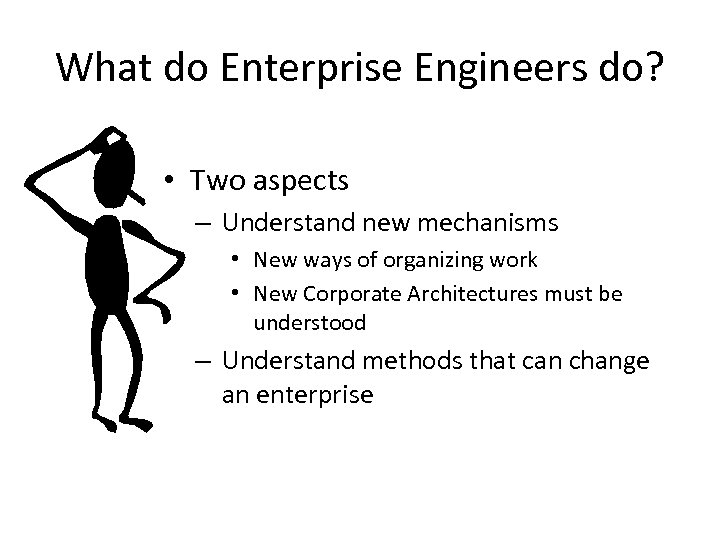 What do Enterprise Engineers do?

• Two aspects
– Understand new mechanisms
• New ways of organizing work
• New Corporate Architectures must be understood
– Understand methods that can change an enterprise